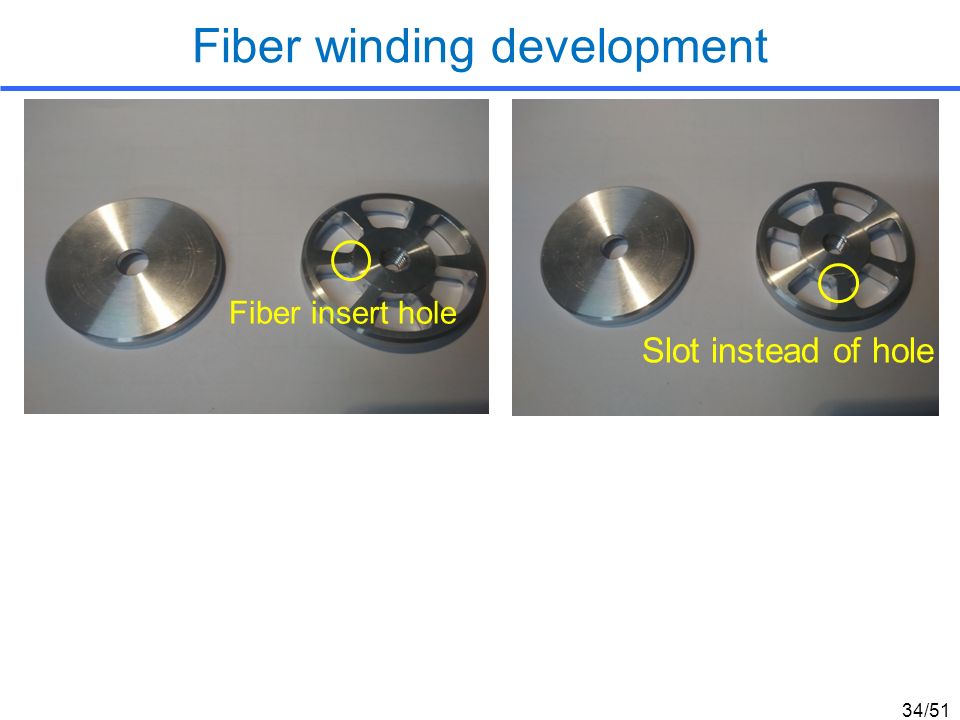 Fiber winding development

Fiber insert hole

Slot instead of hole

34/51